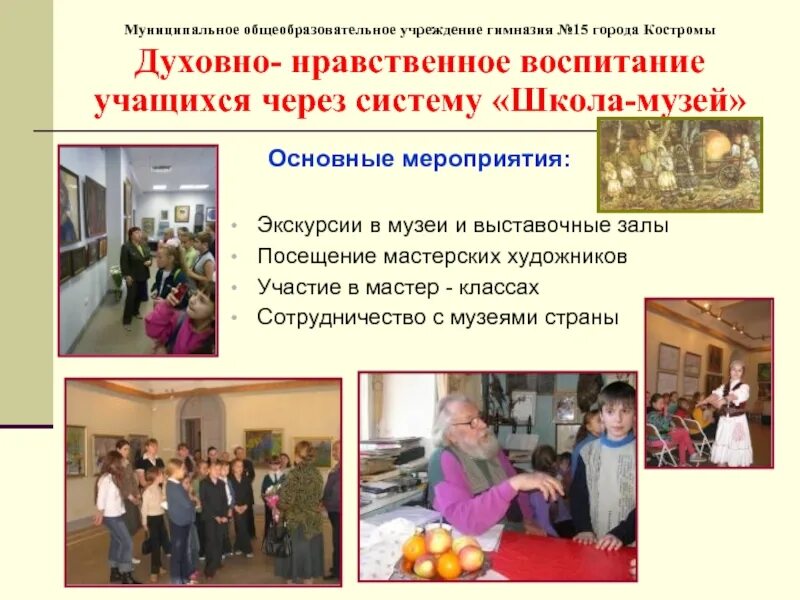 Муниципальное общеобразовательное учреждение гимназия №15 города Костромы

Духовно- нравственное воспитание учащихся через систему «Школа-музей»

Основные мероприятия:

• Экскурсии в музеи и выставочные залы
• Посещение мастерских художников
• Участие в мастер - классах
• Сотрудничество с музеями страны